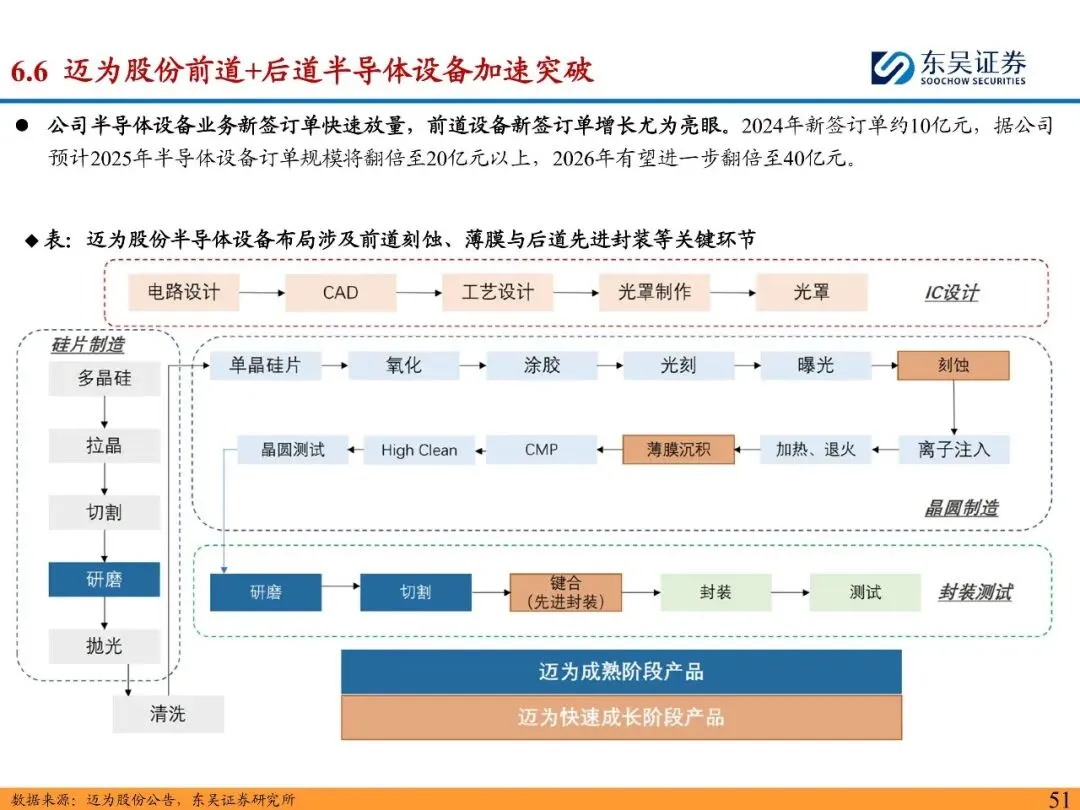 6.6 迈为股份前道+后道半导体设备加速突破

东吴证券
SOOCHOW SECURITIES

● 公司半导体设备业务新签订单快速放量，前道设备新签订单增长尤为亮眼。2024年新签订单约10亿元，据公司预计2025年半导体设备订单规模将翻倍至20亿元以上，2026年有望进一步翻倍至40亿元。

◆ 表：迈为股份半导体设备布局涉及前道刻蚀、薄膜与后道先进封装等关键环节

电路设计
CAD
工艺设计
光罩制作
光罩
IC设计

硅片制造
多晶硅
拉晶
切割
研磨
抛光
清洗

单晶硅片
氧化
涂胶
光刻
曝光
刻蚀
离子注入
加热、退火
薄膜沉积
CMP
High Clean
晶圆测试
晶圆制造

研磨
切割
键合
(先进封装)
封装
测试
封装测试

迈为成熟阶段产品
迈为快速成长阶段产品

数据来源：迈为股份公告，东吴证券研究所

51